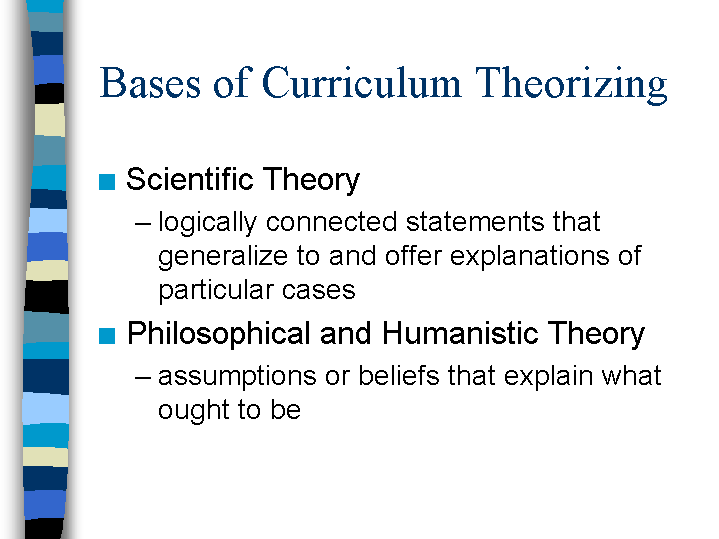 Bases of Curriculum Theorizing

■ Scientific Theory
– logically connected statements that generalize to and offer explanations of particular cases

■ Philosophical and Humanistic Theory
– assumptions or beliefs that explain what ought to be